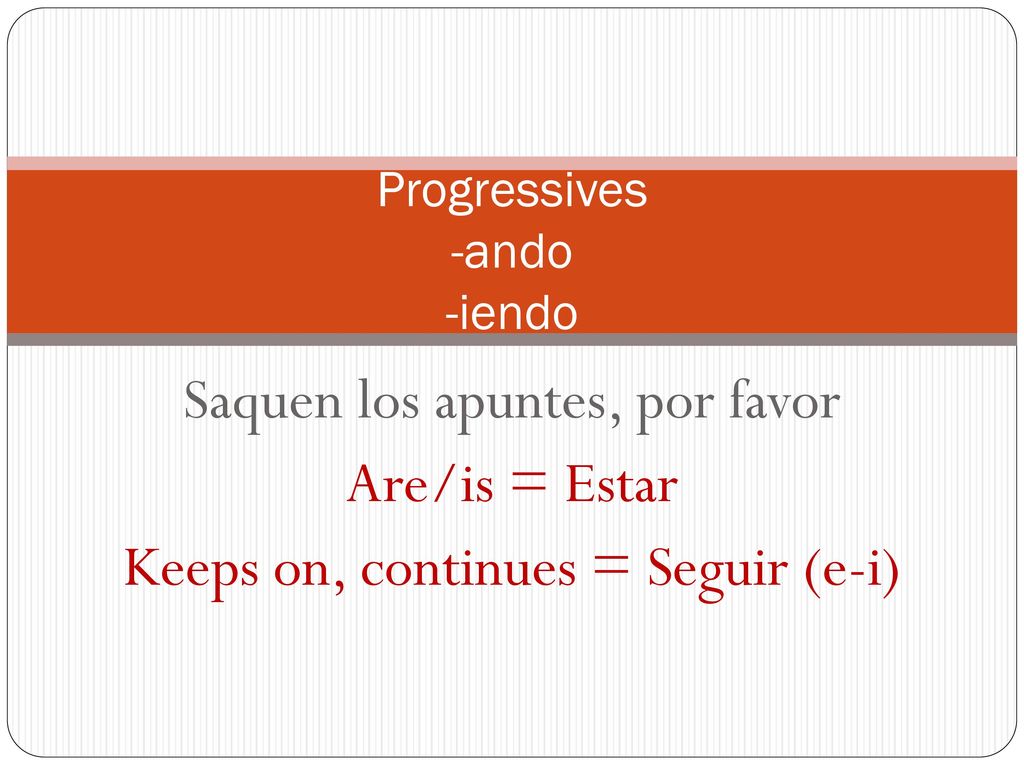 Progressives
-ando
-iendo

Saquen los apuntes, por favor

Are/is = Estar

Keeps on, continues = Seguir (e-i)